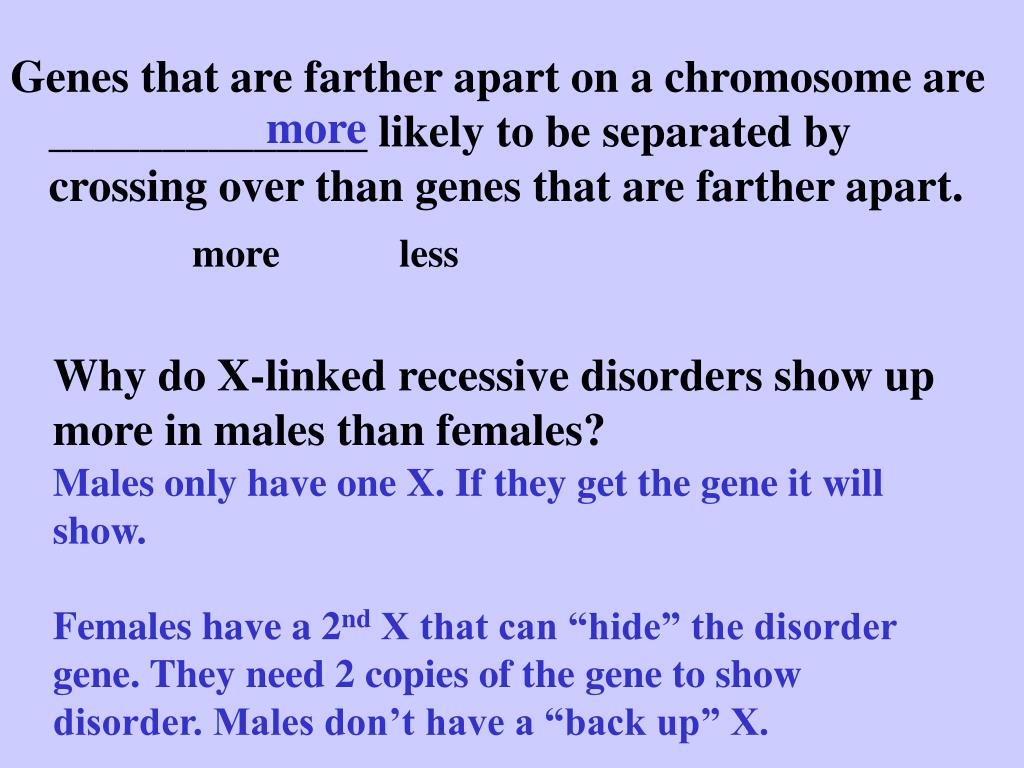 Genes that are farther apart on a chromosome are ______________ more likely to be separated by crossing over than genes that are farther apart.

more less

Why do X-linked recessive disorders show up more in males than females?

Males only have one X. If they get the gene it will show.

Females have a 2$^{nd}$ X that can “hide” the disorder gene. They need 2 copies of the gene to show disorder. Males don’t have a “back up” X.